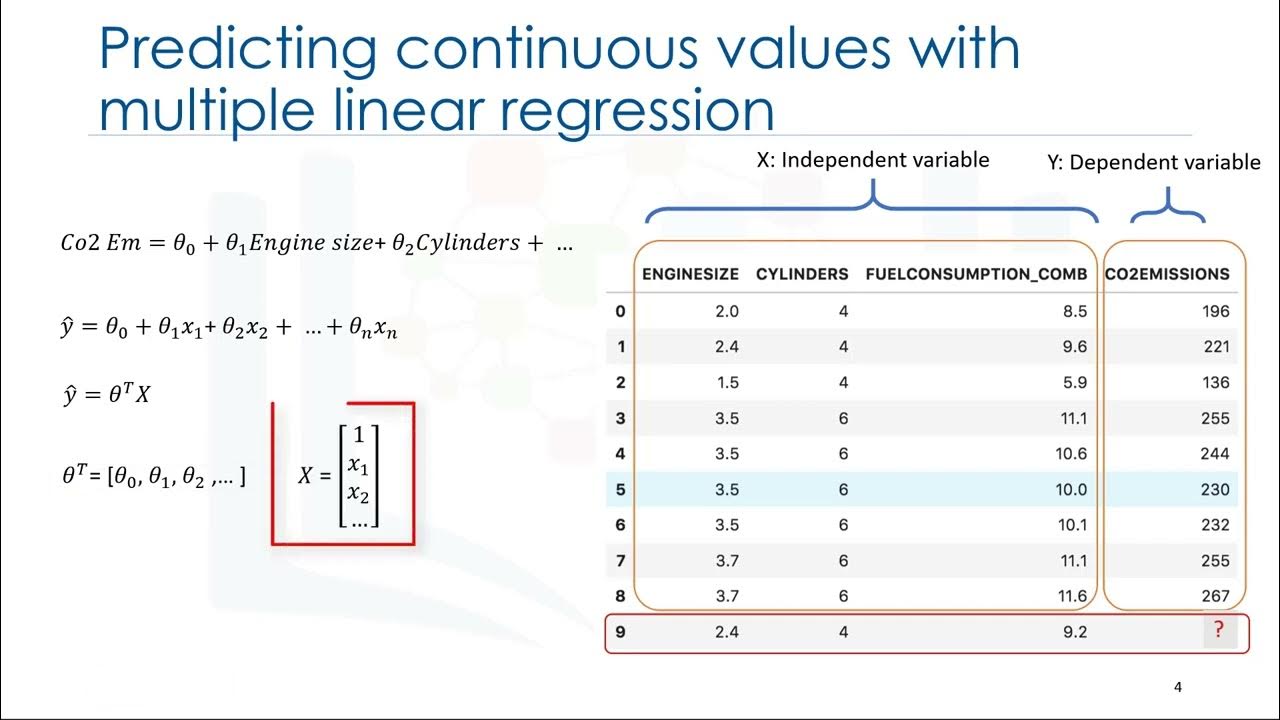 Predicting continuous values with multiple linear regression

$Co2\ Em = \theta_0 + \theta_1 Engine\ size + \theta_2 Cylinders + \ ...$

$\hat{y} = \theta_0 + \theta_1 x_1 + \theta_2 x_2 + \ ... + \theta_n x_n$

$\hat{y} = \theta^T X$

$\theta^T = [\theta_0, \theta_1, \theta_2, ...]$

$X = \begin{bmatrix} 1 \\ x_1 \\ x_2 \\ ... \end{bmatrix}$

X: Independent variable

Y: Dependent variable

| | ENGINESIZE | CYLINDERS | FUELCONSUMPTION_COMB | CO2EMISSIONS |
|---|---|---|---|---|
| 0 | 2.0 | 4 | 8.5 | 196 |
| 1 | 2.4 | 4 | 9.6 | 221 |
| 2 | 1.5 | 4 | 5.9 | 136 |
| 3 | 3.5 | 6 | 11.1 | 255 |
| 4 | 3.5 | 6 | 10.6 | 244 |
| 5 | 3.5 | 6 | 10.0 | 230 |
| 6 | 3.5 | 6 | 10.1 | 232 |
| 7 | 3.7 | 6 | 11.1 | 255 |
| 8 | 3.7 | 6 | 11.6 | 267 |
| 9 | 2.4 | 4 | 9.2 | ? |

4